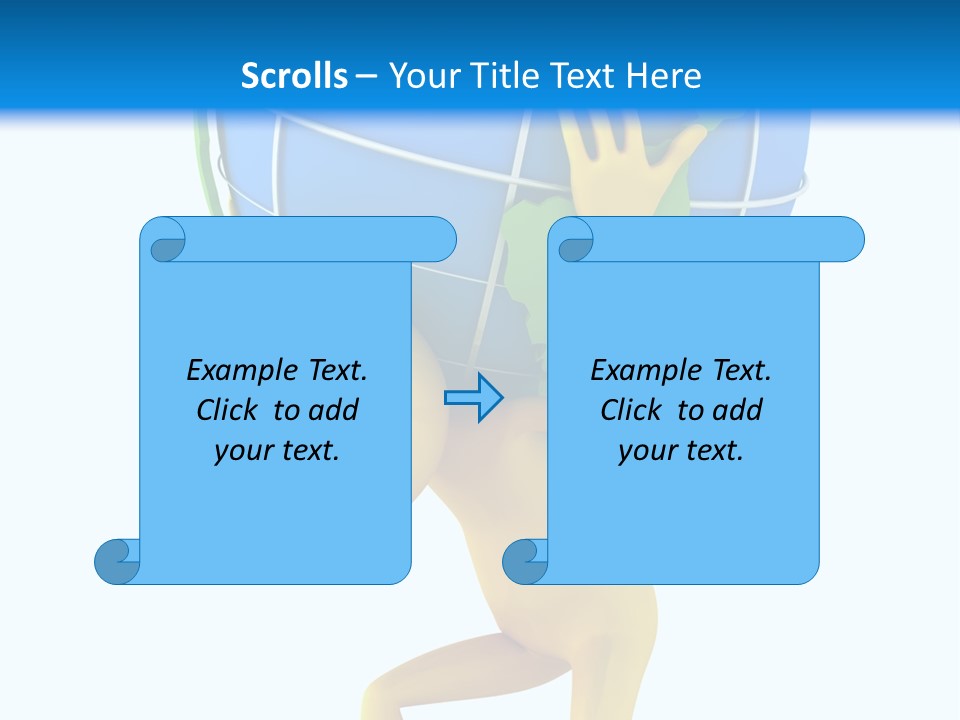 Scrolls – Your Title Text Here

Example Text. Click to add your text.

Example Text. Click to add your text.